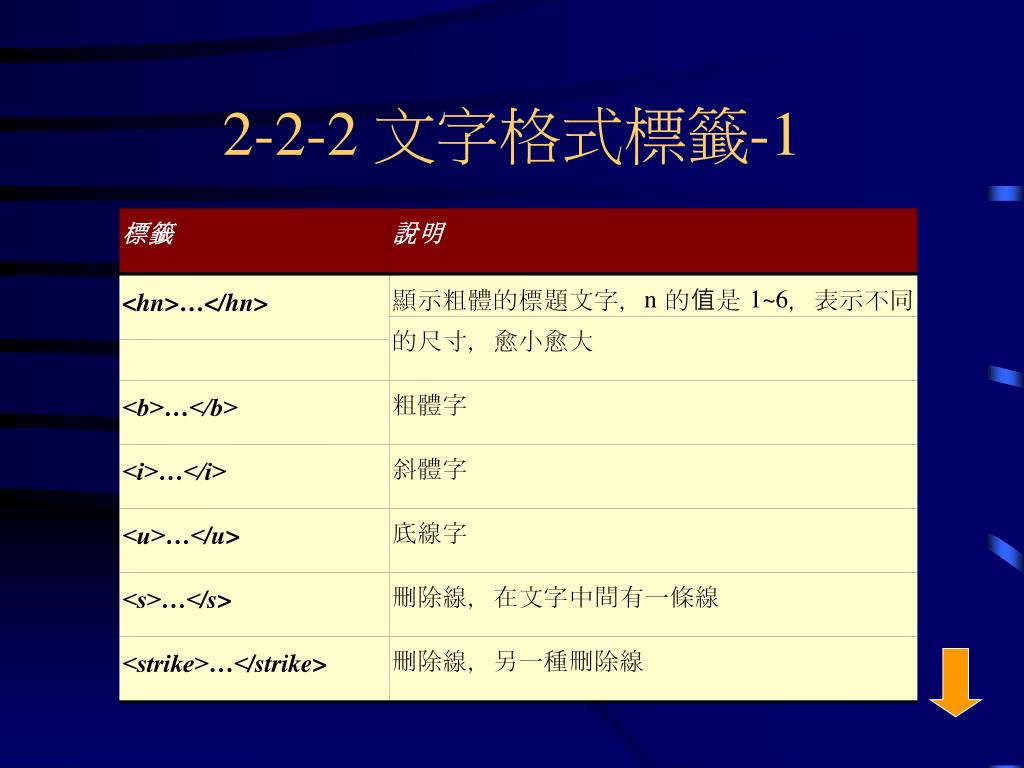 2-2-2 文字格式標籤-1

| 標籤 | 說明 |
|---|---|
| <hn>…</hn> | 顯示粗體的標題文字, n 的值是 1~6, 表示不同的尺寸, 愈小愈大 |
| <b>…</b> | 粗體字 |
| <i>…</i> | 斜體字 |
| <u>…</u> | 底線字 |
| <s>…</s> | 刪除線, 在文字中間有一條線 |
| <strike>…</strike> | 刪除線, 另一種刪除線 |